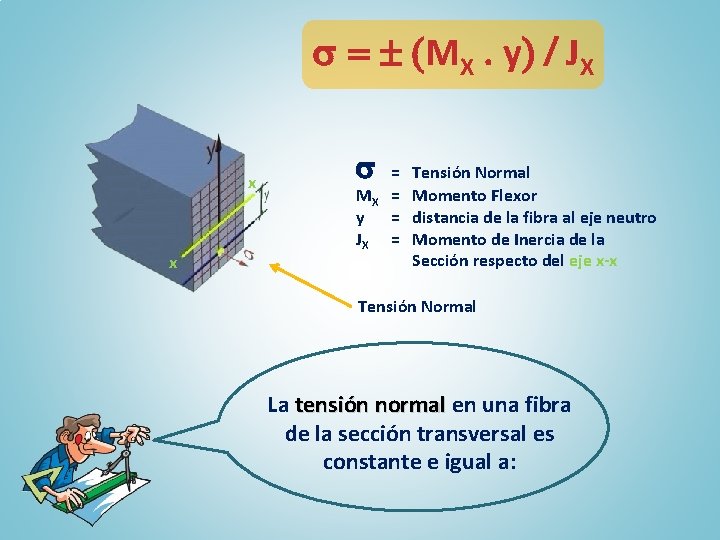 $\sigma = \pm (M_X . y) / J_X$

y
x
y
x
$\sigma$

$\sigma$ = Tensión Normal
$M_X$ = Momento Flexor
y = distancia de la fibra al eje neutro
$J_X$ = Momento de Inercia de la Sección respecto del eje x-x

Tensión Normal

La tensión normal en una fibra de la sección transversal es constante e igual a: